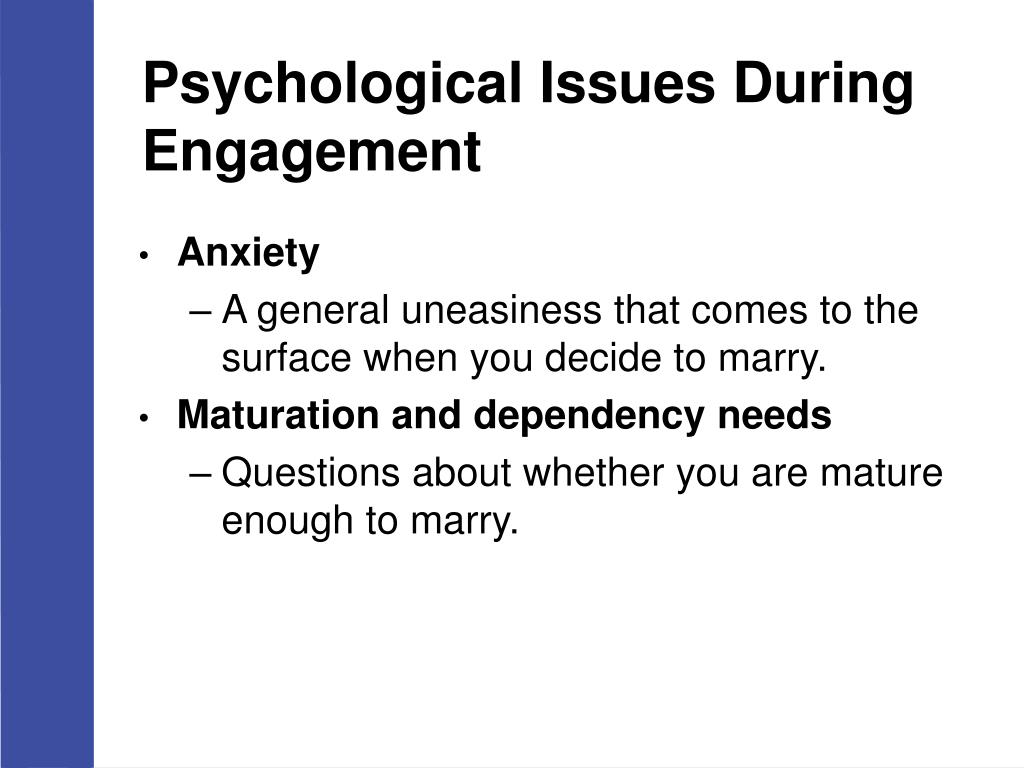 Psychological Issues During Engagement

• Anxiety
– A general uneasiness that comes to the surface when you decide to marry.
• Maturation and dependency needs
– Questions about whether you are mature enough to marry.